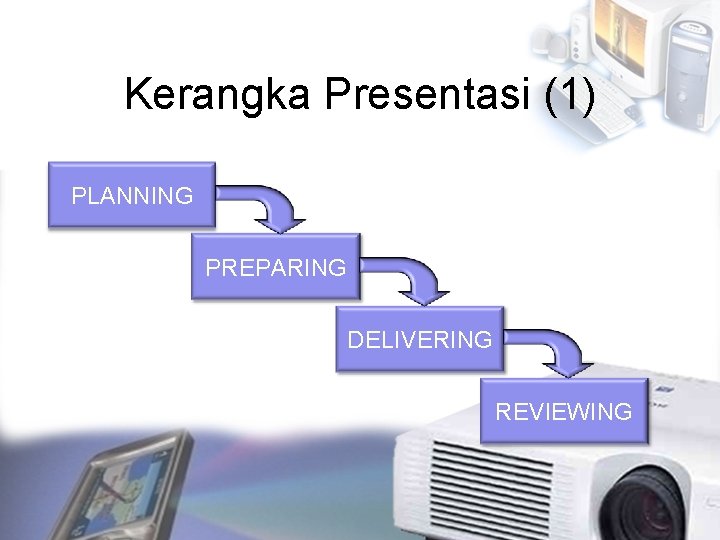 Kerangka Presentasi (1)

PLANNING

PREPARING

DELIVERING

REVIEWING